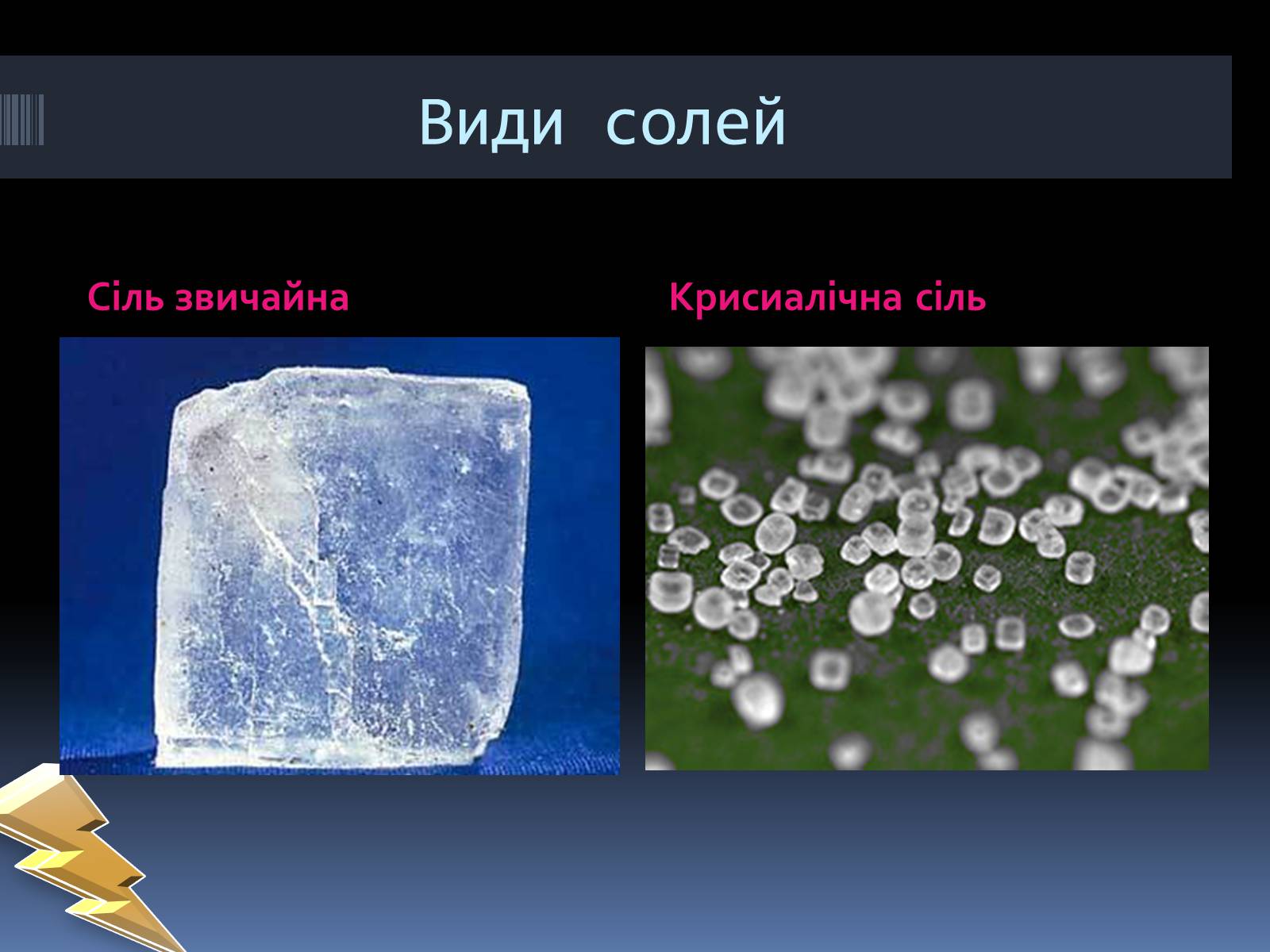 Види солей

Сіль звичайна

Крисиалічна сіль